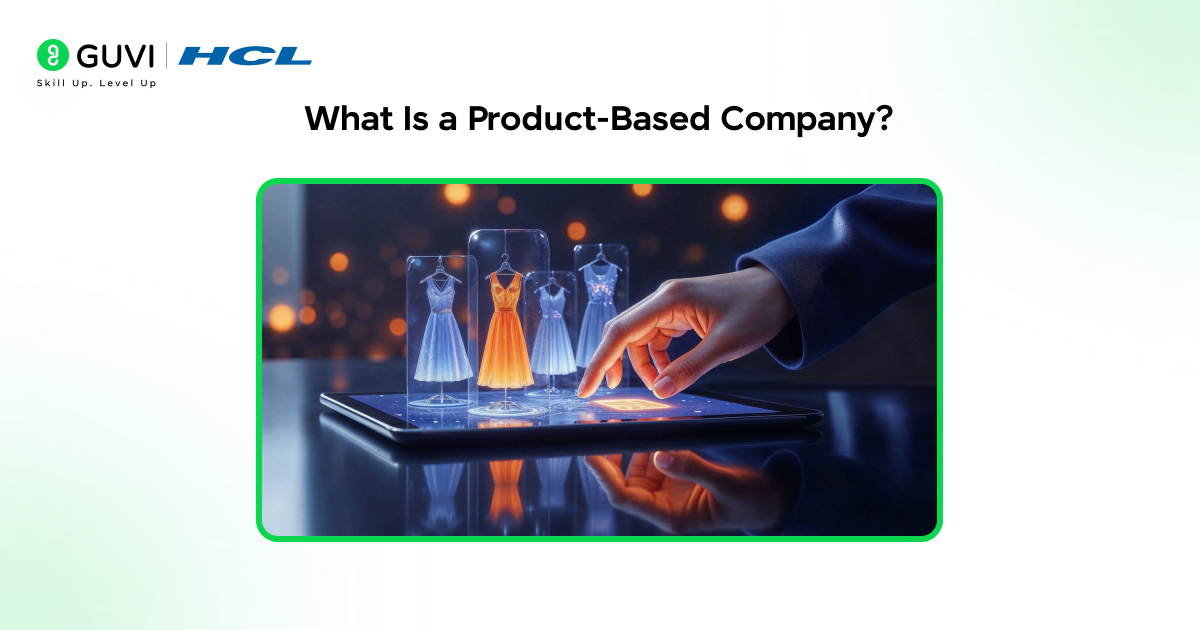 GUVI | HCL
Skill Up. Level Up

What Is a Product-Based Company?